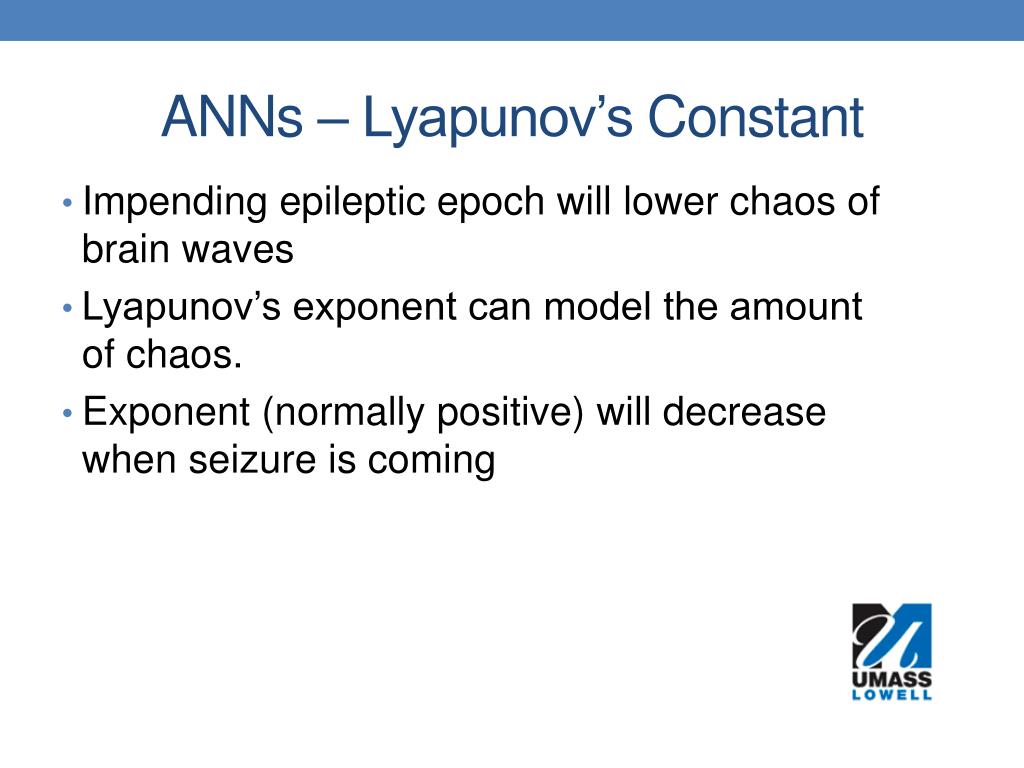 ANNs – Lyapunov’s Constant

• Impending epileptic epoch will lower chaos of brain waves

• Lyapunov’s exponent can model the amount of chaos.

• Exponent (normally positive) will decrease when seizure is coming

UMASS
LOWELL